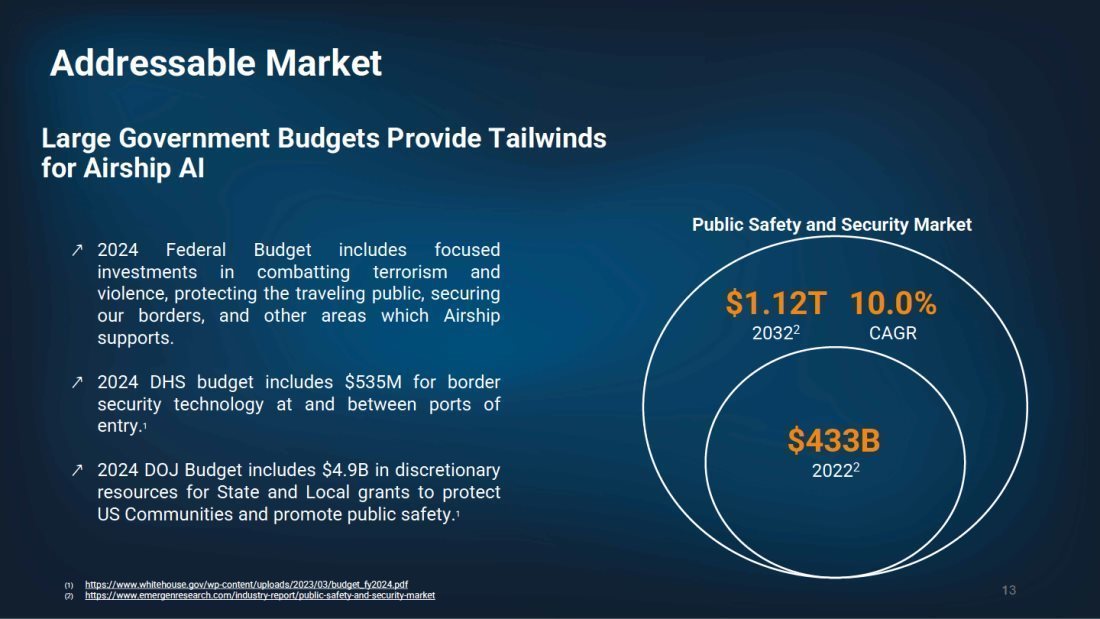 Addressable Market

Large Government Budgets Provide Tailwinds for Airship AI

↗ 2024 Federal Budget includes focused investments in combatting terrorism and violence, protecting the traveling public, securing our borders, and other areas which Airship supports.

↗ 2024 DHS budget includes $535M for border security technology at and between ports of entry.$^1$

↗ 2024 DOJ Budget includes $4.9B in discretionary resources for State and Local grants to protect US Communities and promote public safety.$^1$

Public Safety and Security Market

$1.12T
2032$^2$

10.0%
CAGR

$433B
2022$^2$

(1) https://www.whitehouse.gov/wp-content/uploads/2023/03/budget_fy2024.pdf
(2) https://www.emergenresearch.com/industry-report/public-safety-and-security-market

13